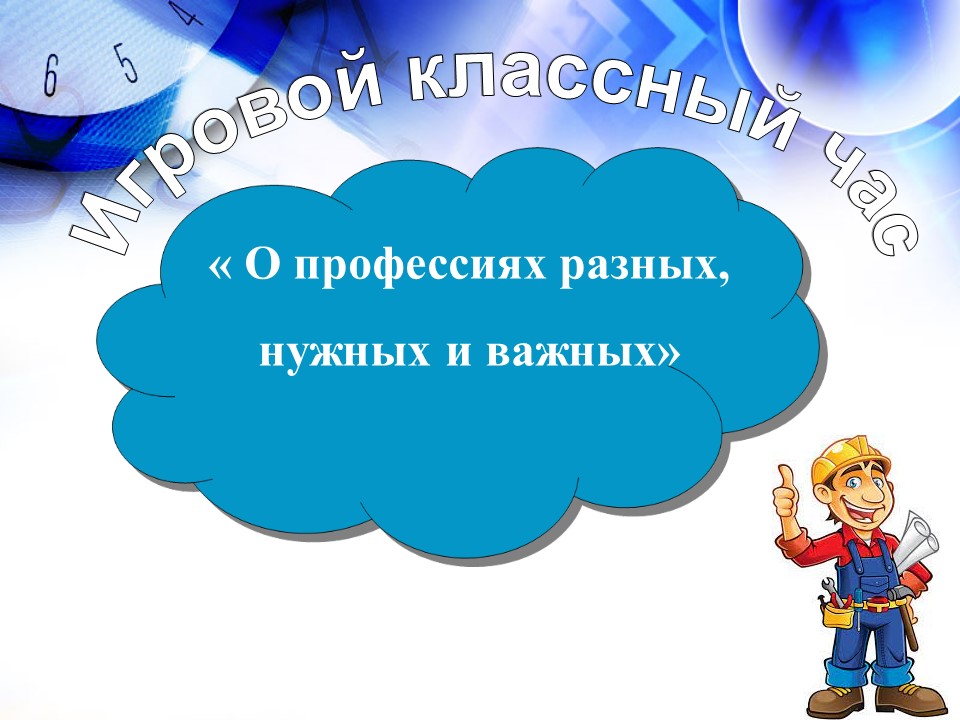 6 5 4

Игровой классный час

« О профессиях разных, нужных и важных»